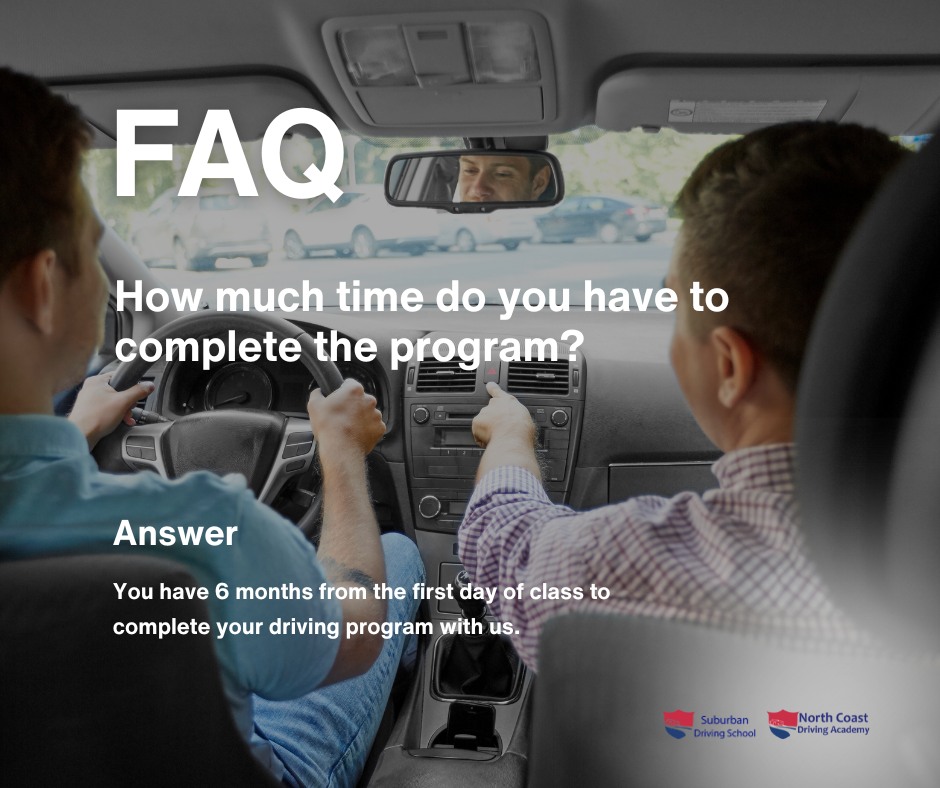 FAQ

How much time do you have to complete the program?

Answer

You have 6 months from the first day of class to complete your driving program with us.

Suburban Driving School

North Coast Driving Academy